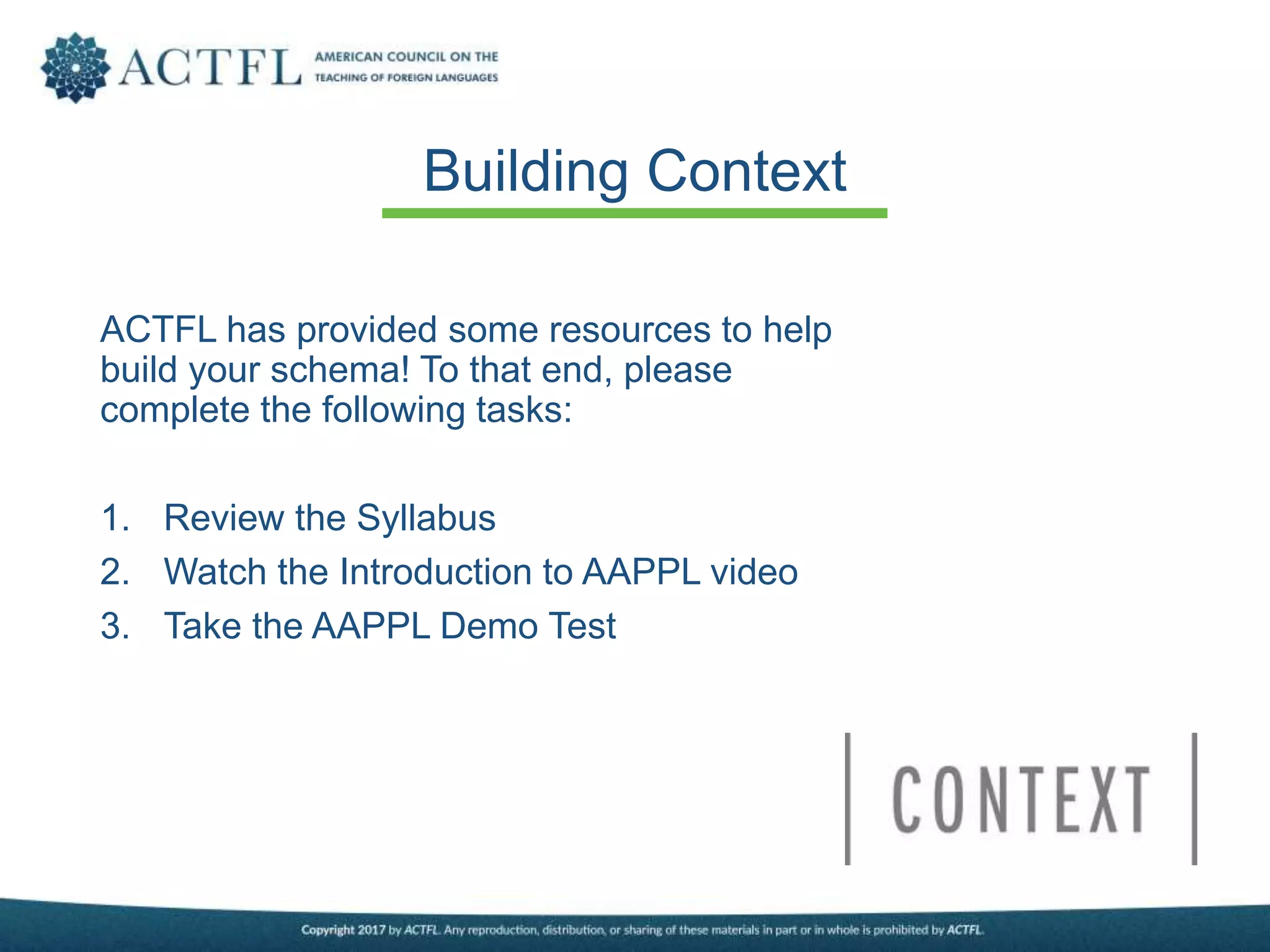 ACTFL AMERICAN COUNCIL ON THE TEACHING OF FOREIGN LANGUAGES

Building Context

ACTFL has provided some resources to help build your schema! To that end, please complete the following tasks:

1. Review the Syllabus
2. Watch the Introduction to AAPPL video
3. Take the AAPPL Demo Test

CONTEXT

Copyright 2017 by ACTFL. Any reproduction, distribution, or sharing of these materials in part or in whole is prohibited by ACTFL.